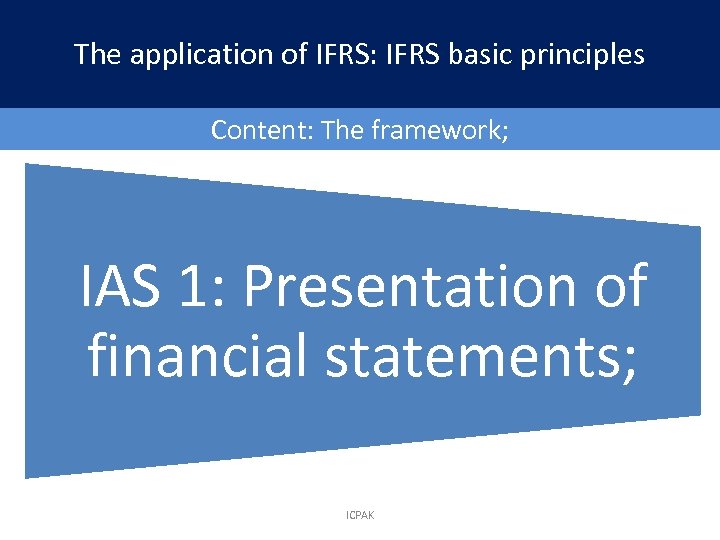 The application of IFRS: IFRS basic principles

Content: The framework;

IAS 1: Presentation of financial statements;

ICPAK